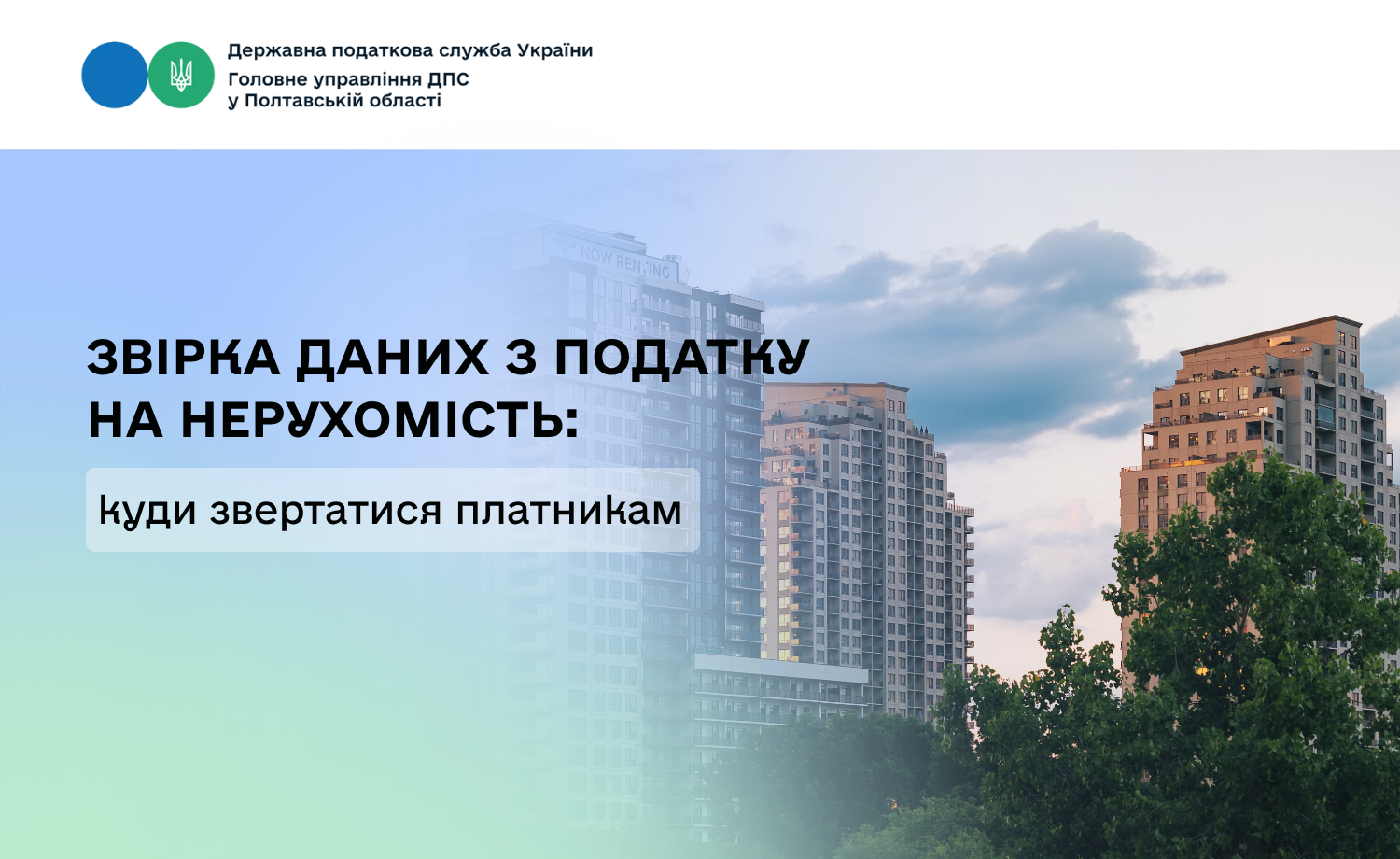 Державна податкова служба України
Головне управління ДПС у Полтавській області

NOW RENTING

ЗВІРКА ДАНИХ З ПОДАТКУ НА НЕРУХОМІСТЬ:

куди звертатися платникам